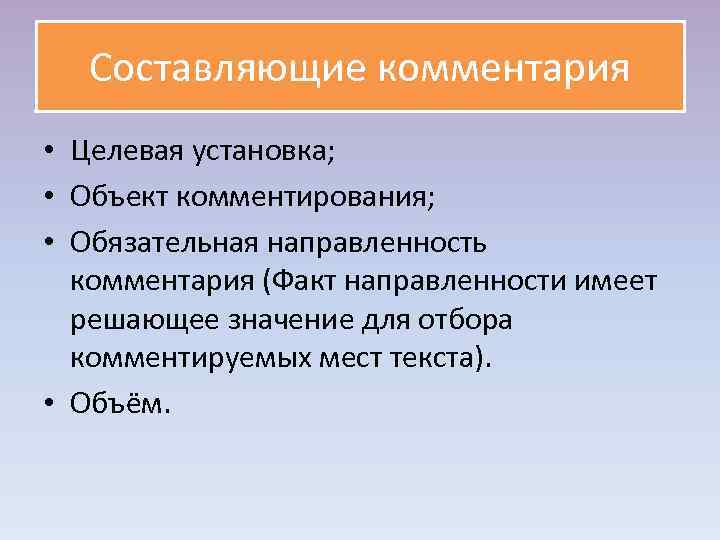 Составляющие комментария

• Целевая установка;
• Объект комментирования;
• Обязательная направленность комментария (Факт направленности имеет решающее значение для отбора комментируемых мест текста).
• Объём.